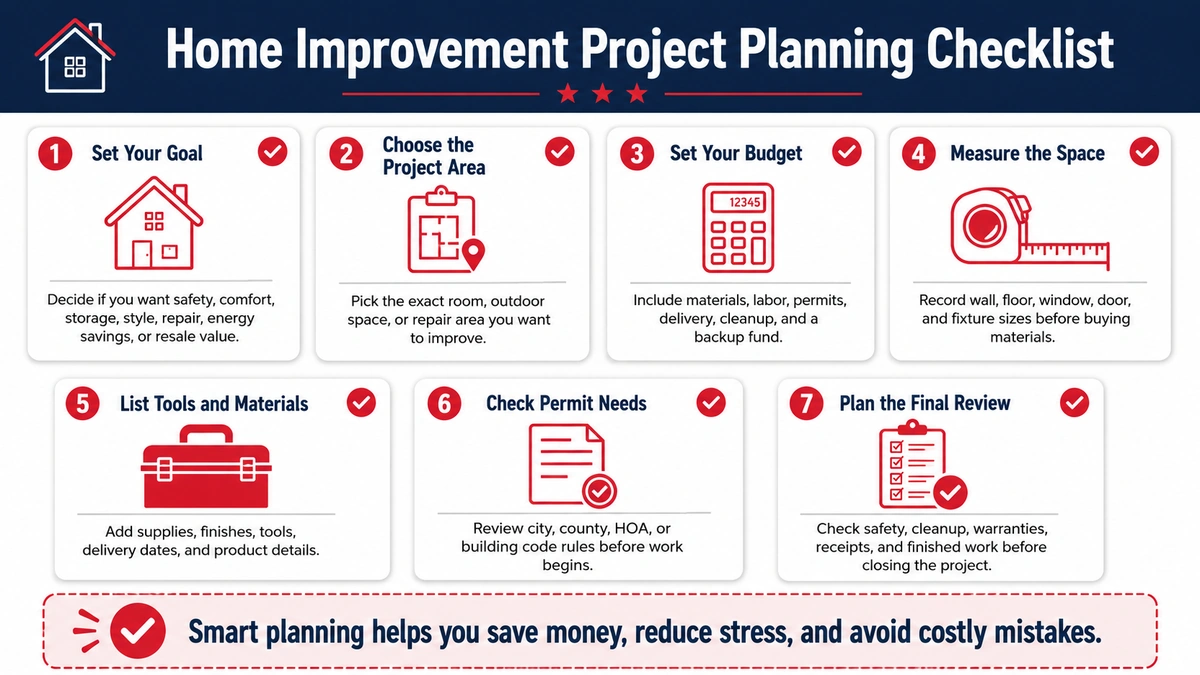 Home Improvement Project Planning Checklist

1 Set Your Goal

Decide if you want safety, comfort, storage, style, repair, energy savings, or resale value.

2 Choose the Project Area

Pick the exact room, outdoor space, or repair area you want to improve.

3 Set Your Budget

12345

Include materials, labor, permits, delivery, cleanup, and a backup fund.

4 Measure the Space

Record wall, floor, window, door, and fixture sizes before buying materials.

5 List Tools and Materials

Add supplies, finishes, tools, delivery dates, and product details.

6 Check Permit Needs

Review city, county, HOA, or building code rules before work begins.

7 Plan the Final Review

Check safety, cleanup, warranties, receipts, and finished work before closing the project.

Smart planning helps you save money, reduce stress, and avoid costly mistakes.